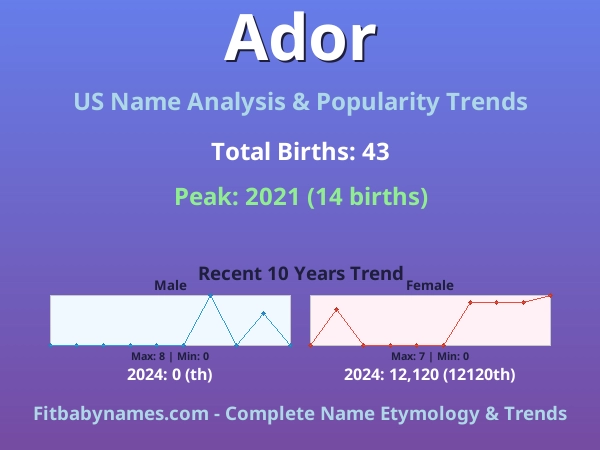 Ador

US Name Analysis & Popularity Trends

Total Births: 43

Peak: 2021 (14 births)

Recent 10 Years Trend

Male

Max: 8 | Min: 0

2024: 0 (th)

Female

Max: 7 | Min: 0

2024: 12,120 (12120th)

Fitbabynames.com - Complete Name Etymology & Trends